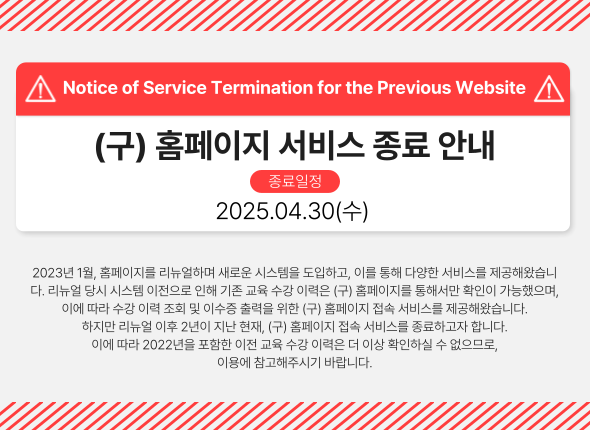 Notice of Service Termination for the Previous Website

(구) 홈페이지 서비스 종료 안내

종료일정

2025.04.30(수)

2023년 1월, 홈페이지를 리뉴얼하며 새로운 시스템을 도입하고, 이를 통해 다양한 서비스를 제공해왔습니다. 리뉴얼 당시 시스템 이전으로 인해 기존 교육 수강 이력은 (구) 홈페이지를 통해서만 확인이 가능했으며, 이에 따라 수강 이력 조회 및 이수증 출력을 위한 (구) 홈페이지 접속 서비스를 제공해왔습니다.
하지만 리뉴얼 이후 2년이 지난 현재, (구) 홈페이지 접속 서비스를 종료하고자 합니다.
이에 따라 2022년을 포함한 이전 교육 수강 이력은 더 이상 확인하실 수 없으므로,
이용에 참고해주시기 바랍니다.